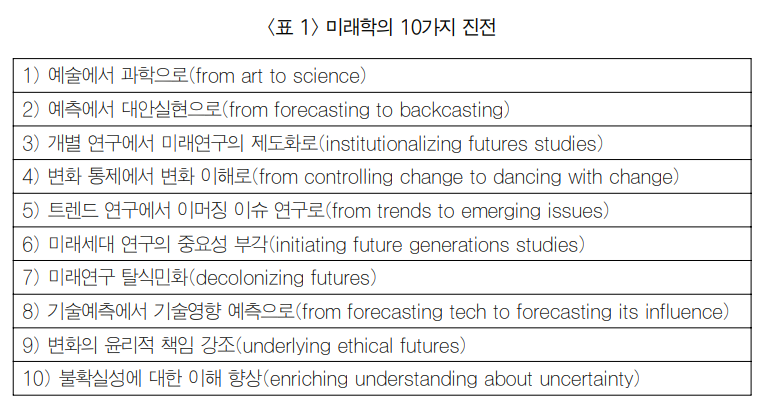 〈표 1〉 미래학의 10가지 진전

| 1) 예술에서 과학으로(from art to science) |
|---|
| 2) 예측에서 대안실현으로(from forecasting to backcasting) |
| 3) 개별 연구에서 미래연구의 제도화로(institutionalizing futures studies) |
| 4) 변화 통제에서 변화 이해로(from controlling change to dancing with change) |
| 5) 트렌드 연구에서 이머징 이슈 연구로(from trends to emerging issues) |
| 6) 미래세대 연구의 중요성 부각(initiating future generations studies) |
| 7) 미래연구 탈식민화(decolonizing futures) |
| 8) 기술예측에서 기술영향 예측으로(from forecasting tech to forecasting its influence) |
| 9) 변화의 윤리적 책임 강조(underlying ethical futures) |
| 10) 불확실성에 대한 이해 향상(enriching understanding about uncertainty) |